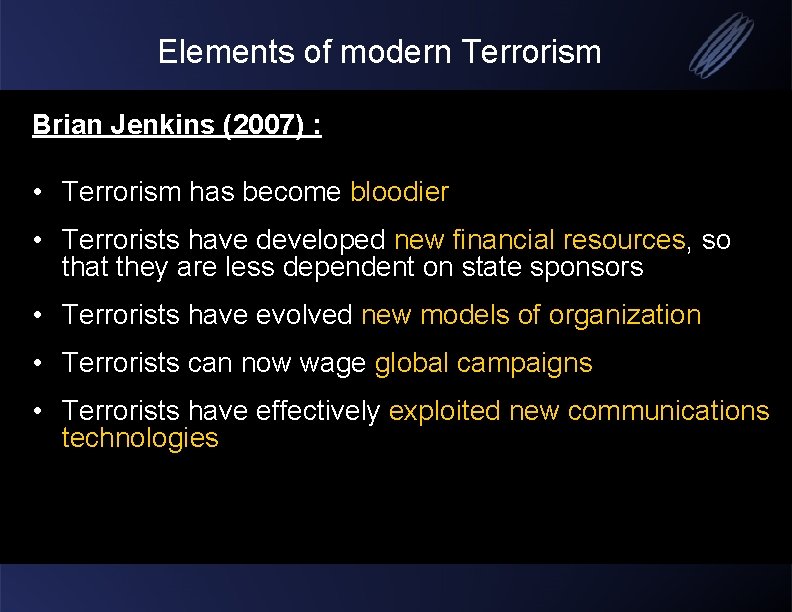 Elements of modern Terrorism

Brian Jenkins (2007) :

• Terrorism has become bloodier

• Terrorists have developed new financial resources, so that they are less dependent on state sponsors

• Terrorists have evolved new models of organization

• Terrorists can now wage global campaigns

• Terrorists have effectively exploited new communications technologies